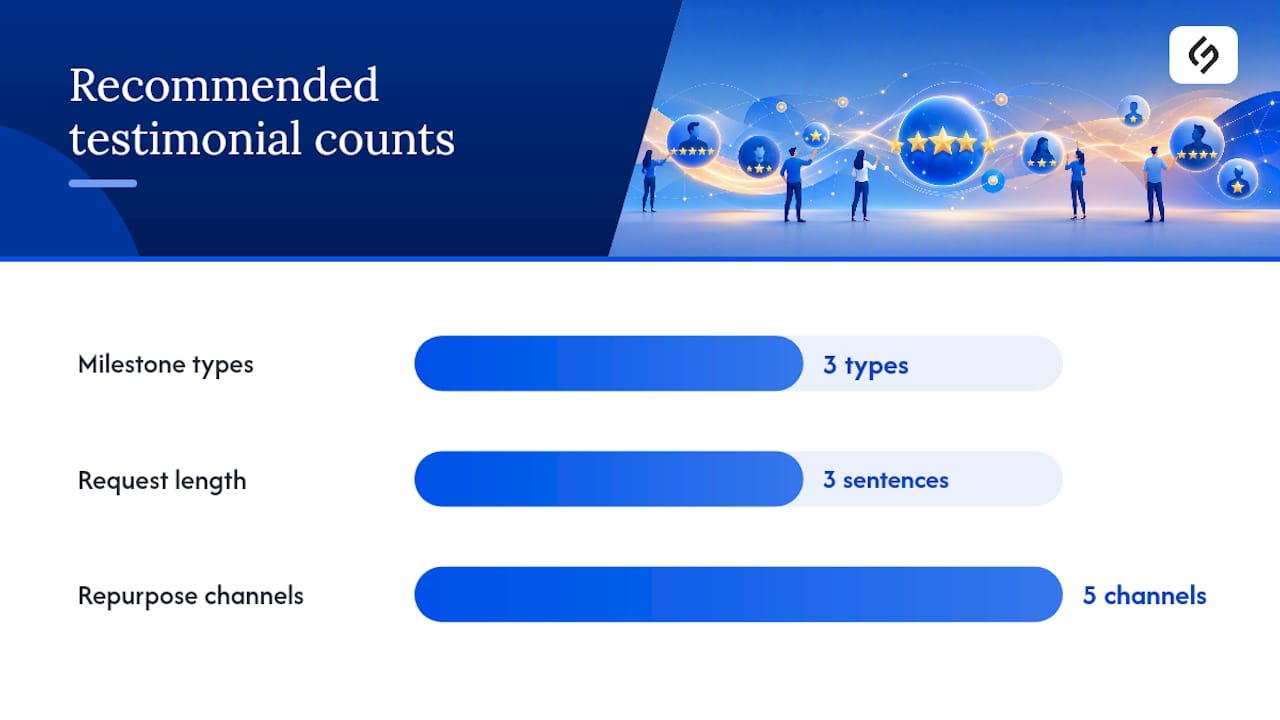 Recommended testimonial counts

Milestone types
3 types

Request length
3 sentences

Repurpose channels
5 channels